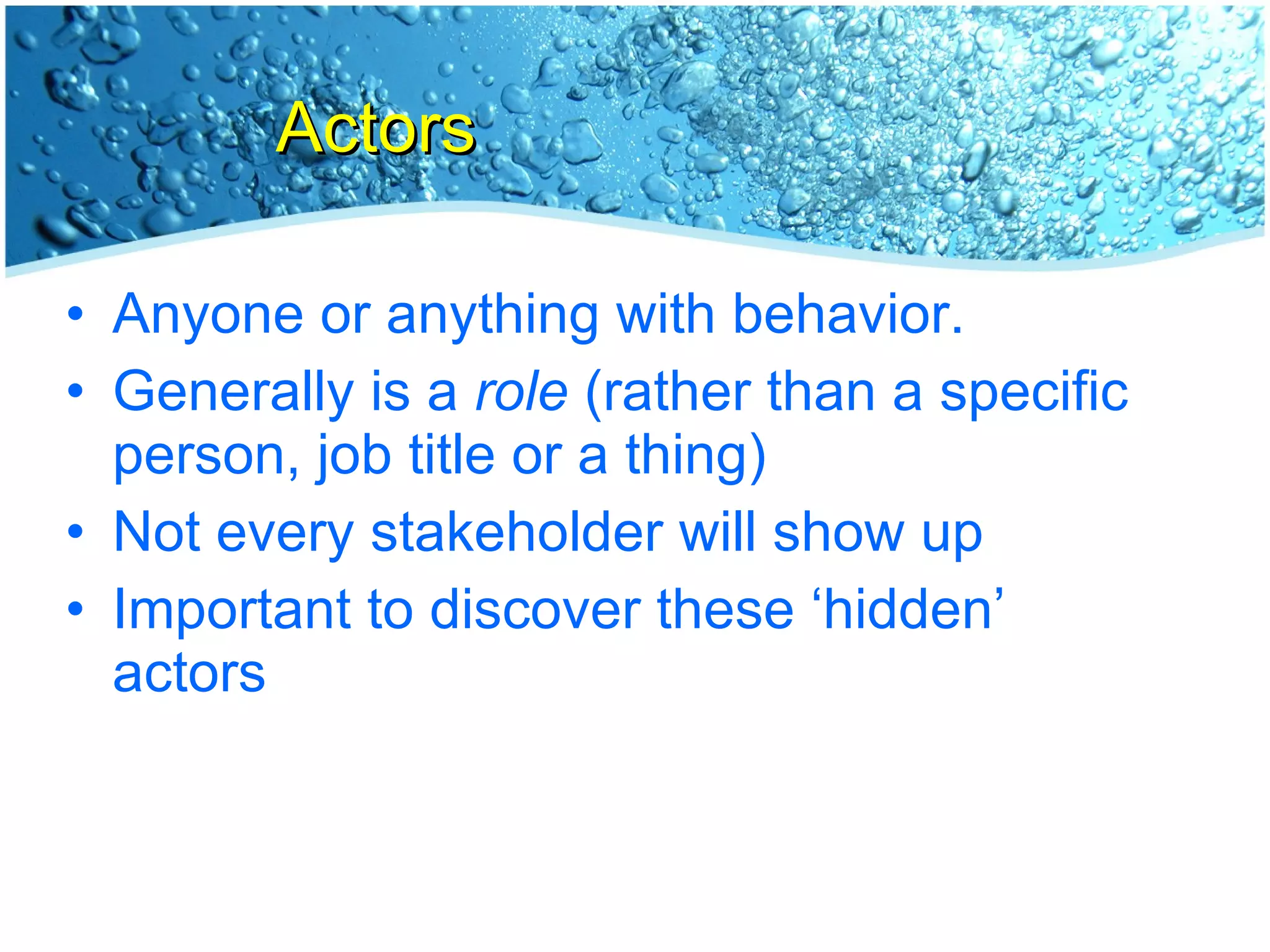 Actors

• Anyone or anything with behavior.
• Generally is a role (rather than a specific person, job title or a thing)
• Not every stakeholder will show up
• Important to discover these ‘hidden’ actors